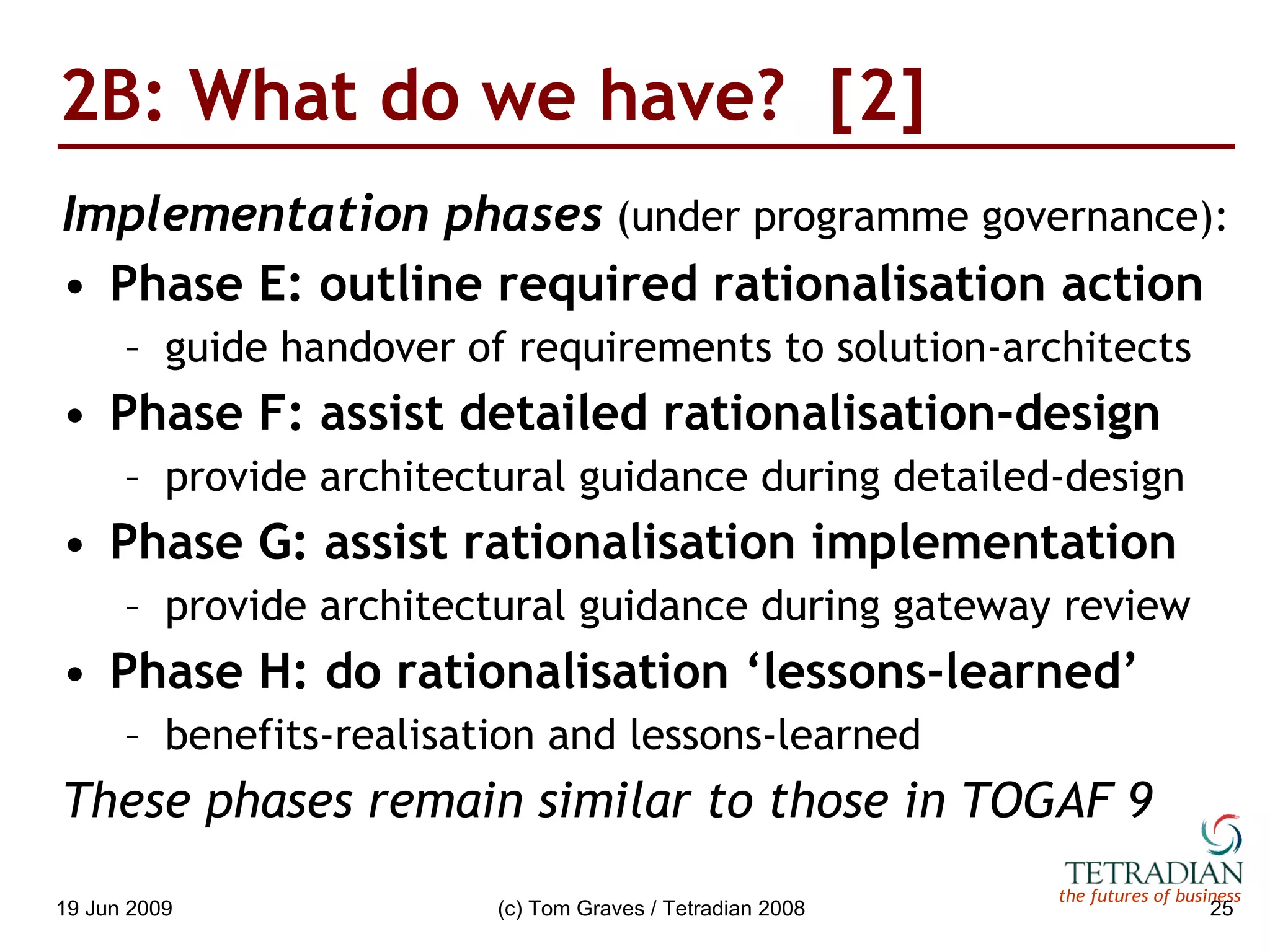 2B: What do we have? [2]

Implementation phases (under programme governance):

• Phase E: outline required rationalisation action
  – guide handover of requirements to solution-architects
• Phase F: assist detailed rationalisation-design
  – provide architectural guidance during detailed-design
• Phase G: assist rationalisation implementation
  – provide architectural guidance during gateway review
• Phase H: do rationalisation ‘lessons-learned’
  – benefits-realisation and lessons-learned

These phases remain similar to those in TOGAF 9

TETRADIAN
the futures of business

19 Jun 2009

(c) Tom Graves / Tetradian 2008

25